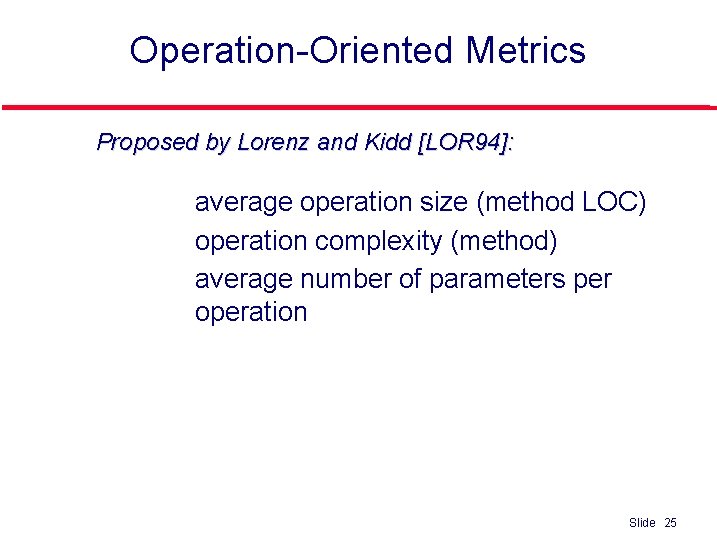 Operation-Oriented Metrics

Proposed by Lorenz and Kidd [LOR94]:

average operation size (method LOC)

operation complexity (method)

average number of parameters per operation

Slide 25